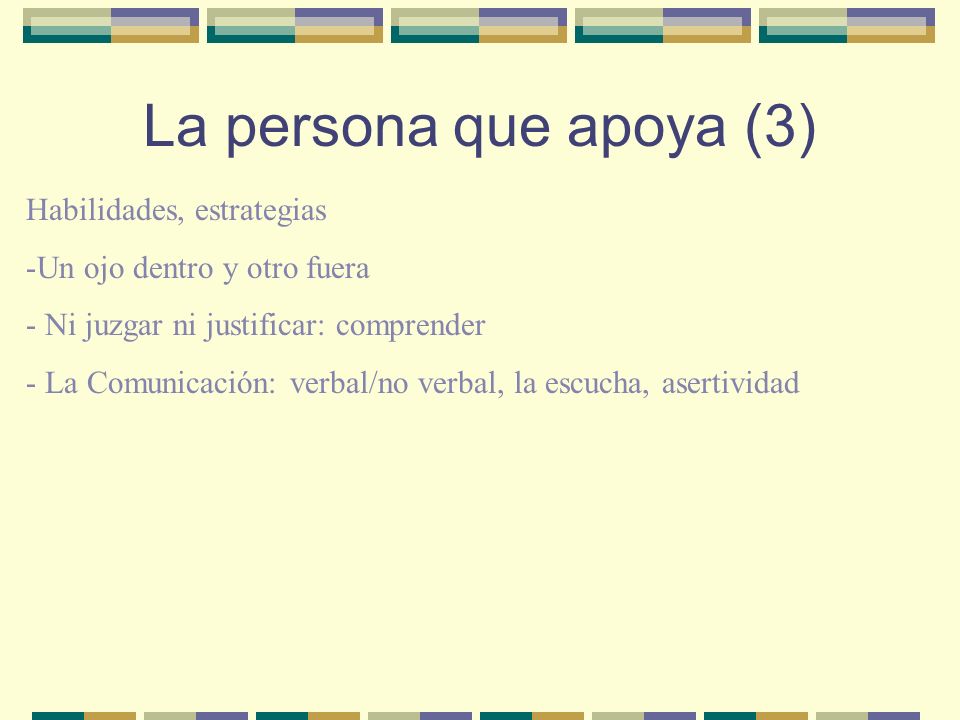 La persona que apoya (3)

Habilidades, estrategias

-Un ojo dentro y otro fuera

- Ni juzgar ni justificar: comprender

- La Comunicación: verbal/no verbal, la escucha, asertividad